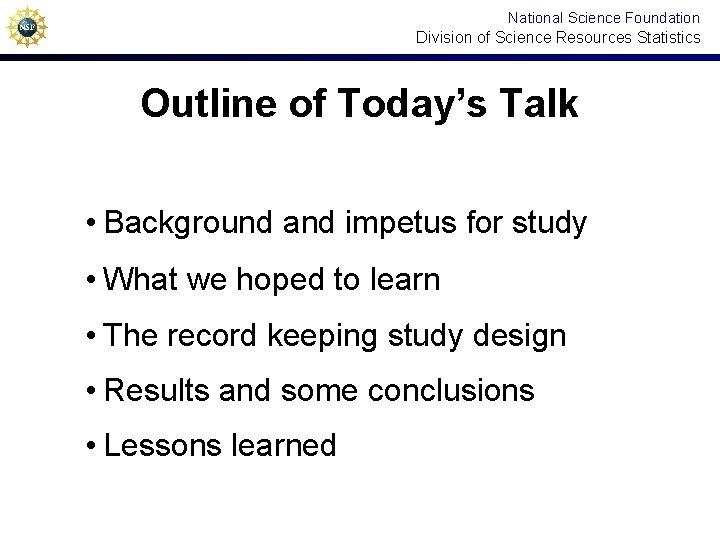 NSF

National Science Foundation
Division of Science Resources Statistics

Outline of Today's Talk

• Background and impetus for study
• What we hoped to learn
• The record keeping study design
• Results and some conclusions
• Lessons learned